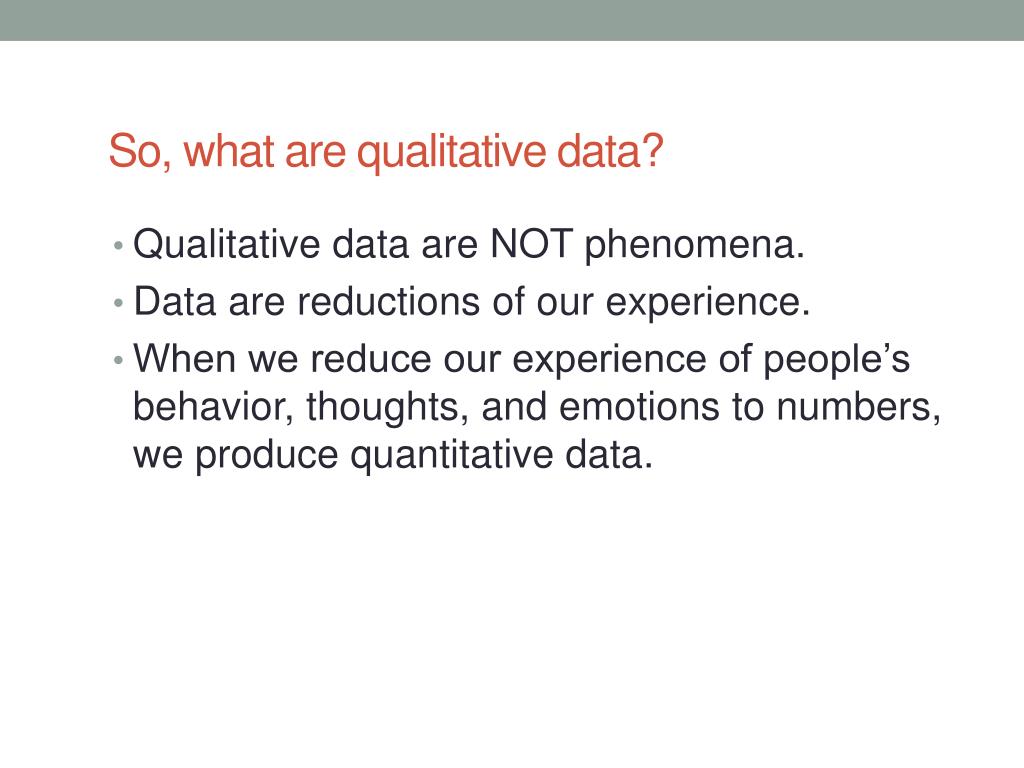 So, what are qualitative data?

• Qualitative data are NOT phenomena.
• Data are reductions of our experience.
• When we reduce our experience of people’s behavior, thoughts, and emotions to numbers, we produce quantitative data.